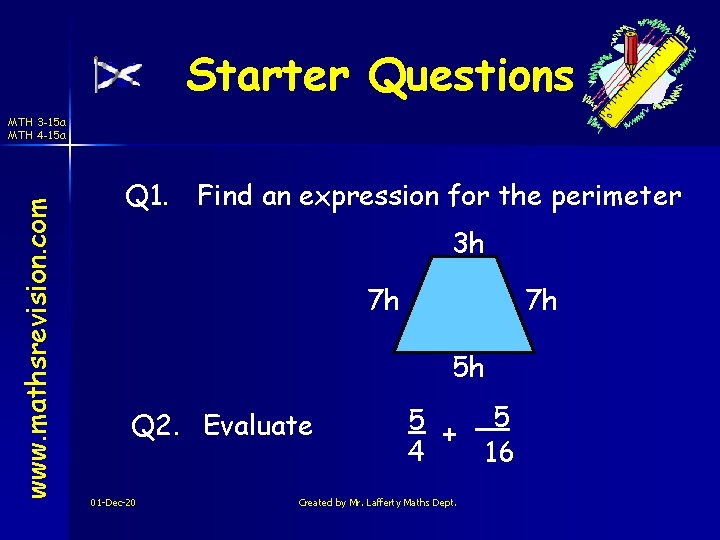 Starter Questions

MTH 3-15a
MTH 4-15a

www.mathsrevision.com

Q1. Find an expression for the perimeter

3h

7h

7h

5h

Q2. Evaluate $\frac{5}{4} + \frac{5}{16}$

01-Dec-20

Created by Mr. Lafferty Maths Dept.